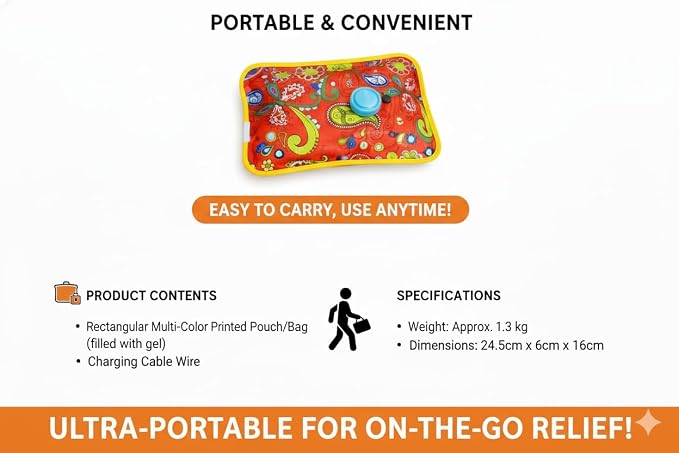 PORTABLE & CONVENIENT

EASY TO CARRY, USE ANYTIME!

PRODUCT CONTENTS

• Rectangular Multi-Color Printed Pouch/Bag (filled with gel)
• Charging Cable Wire

SPECIFICATIONS

• Weight: Approx. 1.3 kg
• Dimensions: 24.5cm x 6cm x 16cm

ULTRA-PORTABLE FOR ON-THE-GO RELIEF!